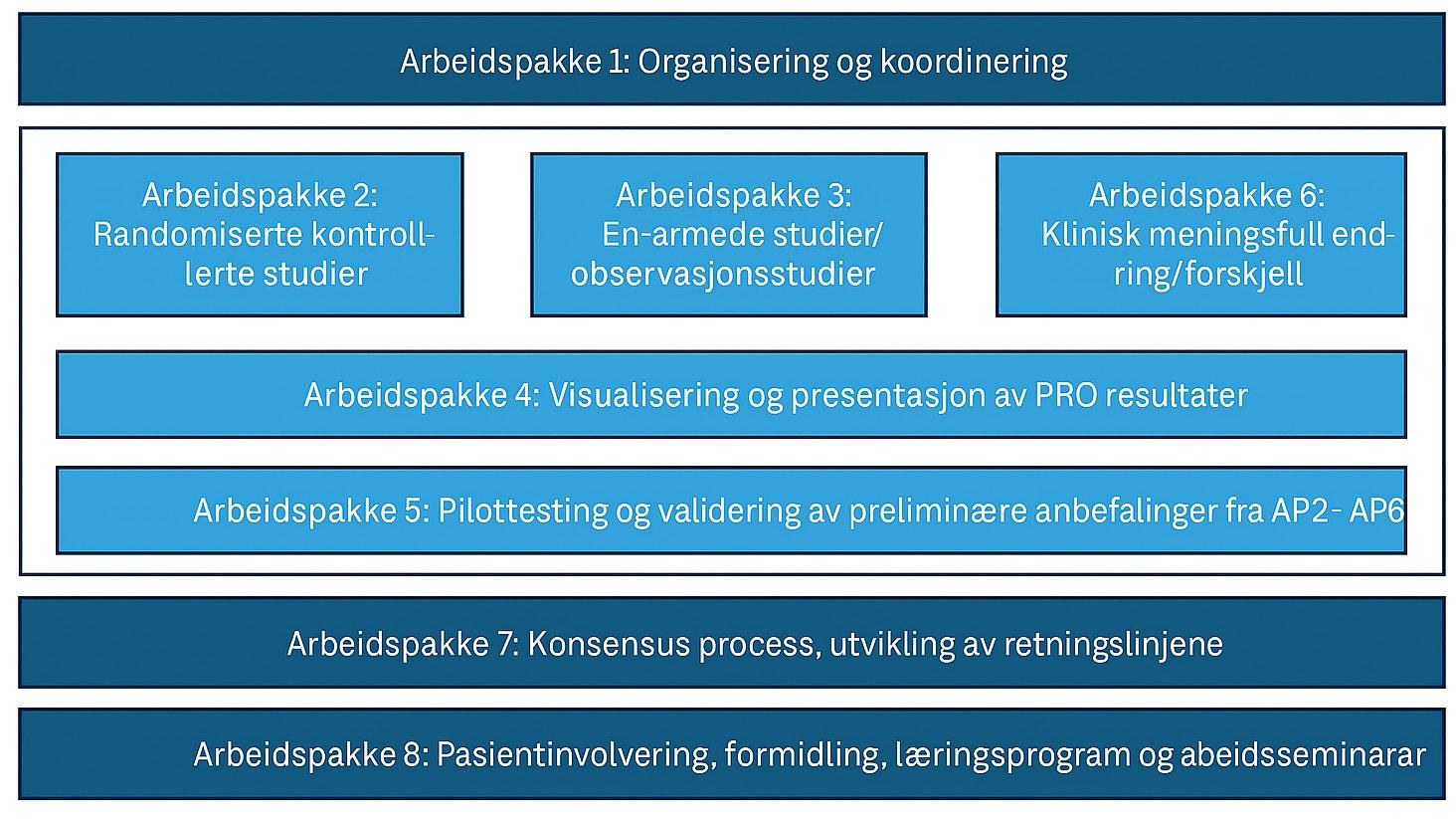 Arbeidspakke 1: Organisering og koordinering

Arbeidspakke 2: Randomiserte kontrollerte studier

Arbeidspakke 3: En-armede studier/ observasjonsstudier

Arbeidspakke 6: Klinisk meningsfull endring/forskjell

Arbeidspakke 4: Visualisering og presentasjon av PRO resultater

Arbeidspakke 5: Pilottesting og validering av preliminære anbefalinger fra AP2- AP6

Arbeidspakke 7: Konsensus process, utvikling av retningslinjene

Arbeidspakke 8: Pasientinvolvering, formidling, læringsprogram og abeidsseminarar